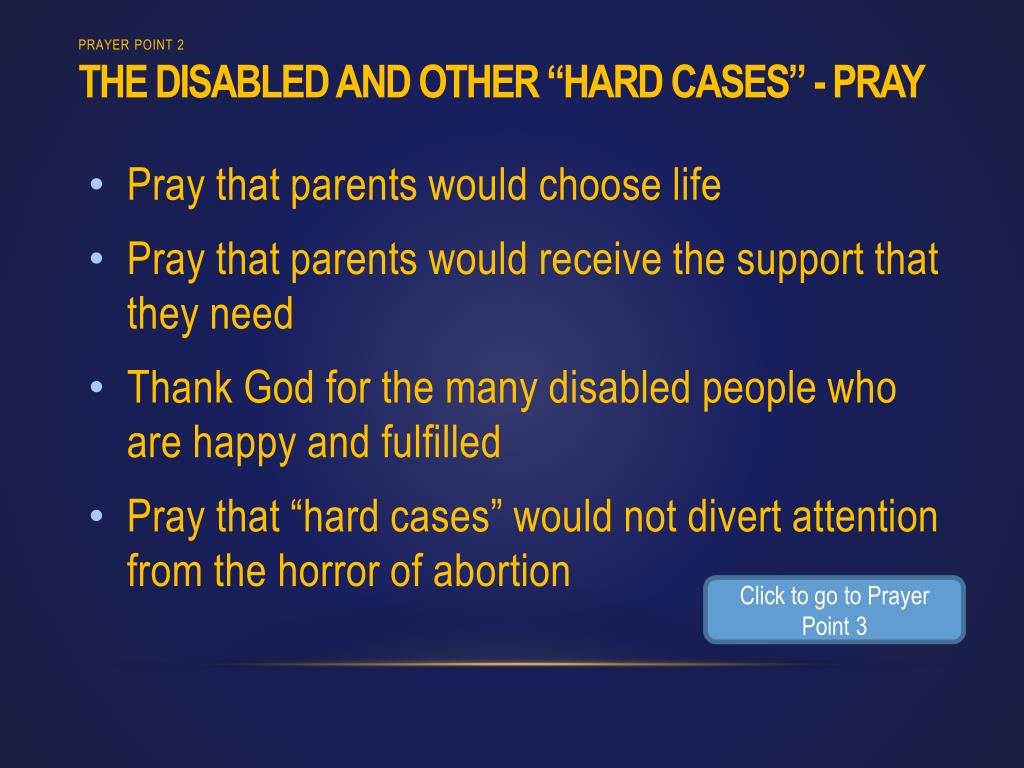 PRAYER POINT 2
THE DISABLED AND OTHER “HARD CASES” - PRAY

• Pray that parents would choose life
• Pray that parents would receive the support that they need
• Thank God for the many disabled people who are happy and fulfilled
• Pray that “hard cases” would not divert attention from the horror of abortion

Click to go to Prayer Point 3